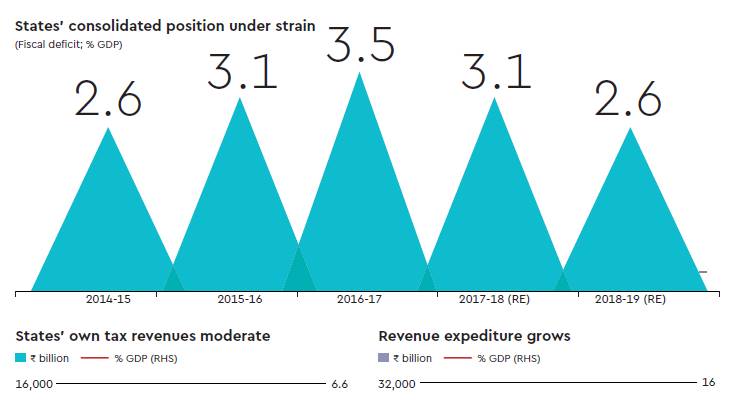 States' consolidated position under strain
(Fiscal deficit; % GDP)

2.6
3.1
3.5
3.1
2.6

2014-15
2015-16
2016-17
2017-18 (RE)
2018-19 (RE)

States' own tax revenues moderate
₹ billion
% GDP (RHS)
16,000
6.6

Revenue expediture grows
₹ billion
% GDP (RHS)
32,000
16